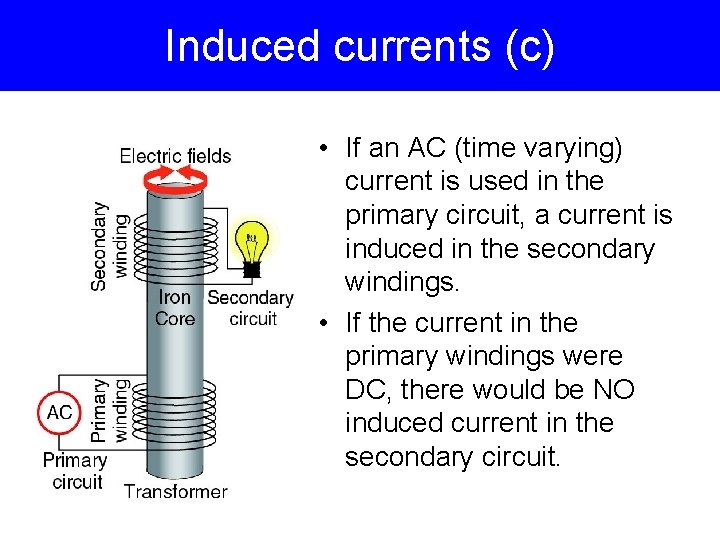 Induced currents (c)

Electric fields

Secondary winding

Iron Core

Secondary circuit

AC

Primary winding

Primary circuit

Transformer

• If an AC (time varying) current is used in the primary circuit, a current is induced in the secondary windings.

• If the current in the primary windings were DC, there would be NO induced current in the secondary circuit.